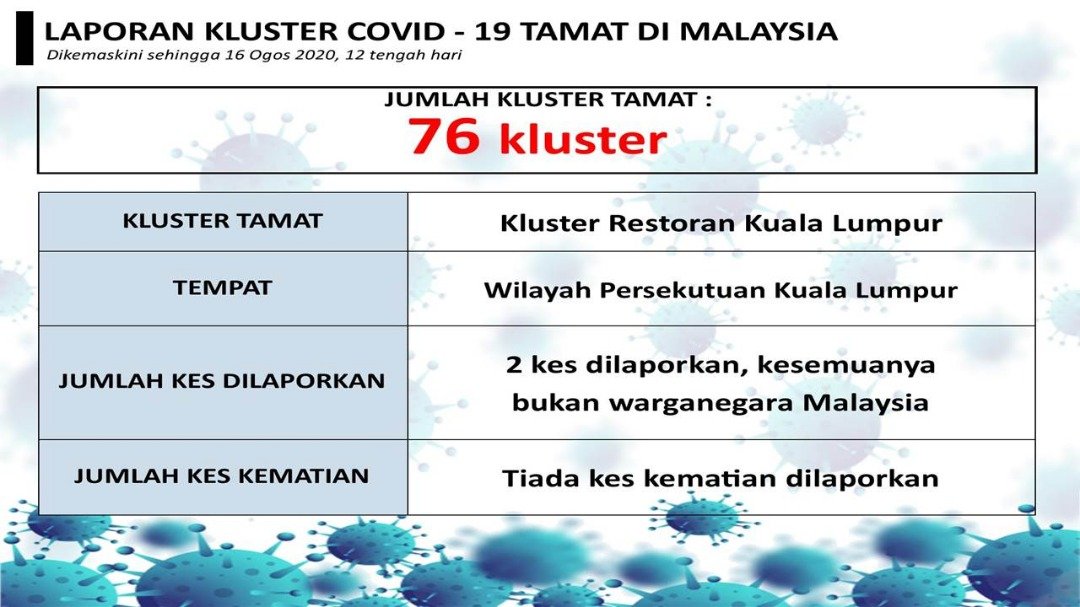 LAPORAN KLUSTER COVID - 19 TAMAT DI MALAYSIA
Dikemaskini sehingga 16 Ogos 2020, 12 tengah hari

JUMLAH KLUSTER TAMAT :
76 kluster

| KLUSTER TAMAT | Kluster Restoran Kuala Lumpur |
|---|---|
| TEMPAT | Wilayah Persekutuan Kuala Lumpur |
| JUMLAH KES DILAPORKAN | 2 kes dilaporkan, kesemuanya bukan warganegara Malaysia |
| JUMLAH KES KEMATIAN | Tiada kes kematian dilaporkan |